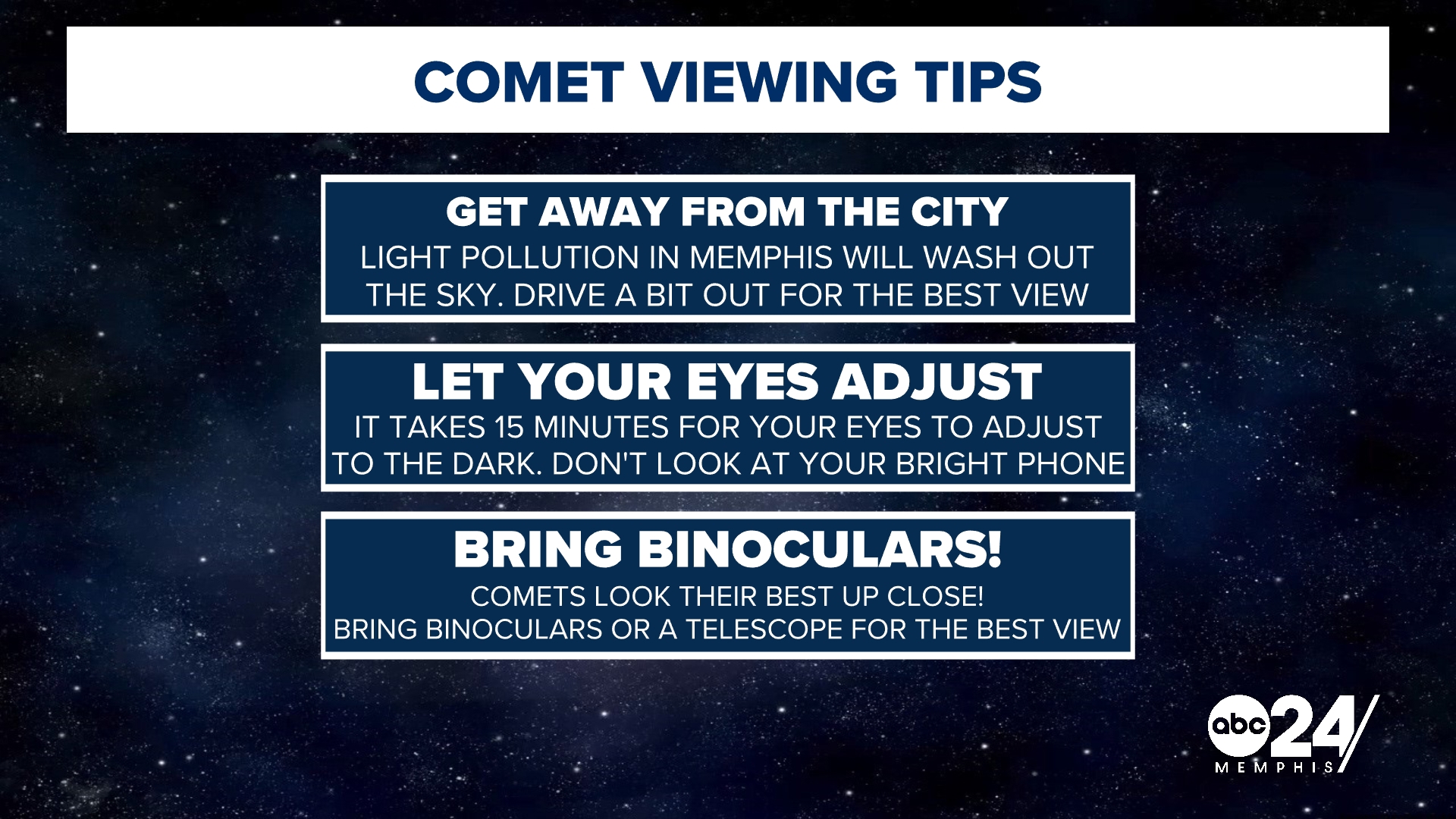 COMET VIEWING TIPS

GET AWAY FROM THE CITY
LIGHT POLLUTION IN MEMPHIS WILL WASH OUT THE SKY. DRIVE A BIT OUT FOR THE BEST VIEW

LET YOUR EYES ADJUST
IT TAKES 15 MINUTES FOR YOUR EYES TO ADJUST TO THE DARK. DON'T LOOK AT YOUR BRIGHT PHONE

BRING BINOCULARS!
COMETS LOOK THEIR BEST UP CLOSE!
BRING BINOCULARS OR A TELESCOPE FOR THE BEST VIEW

abc 24
MEMPHIS